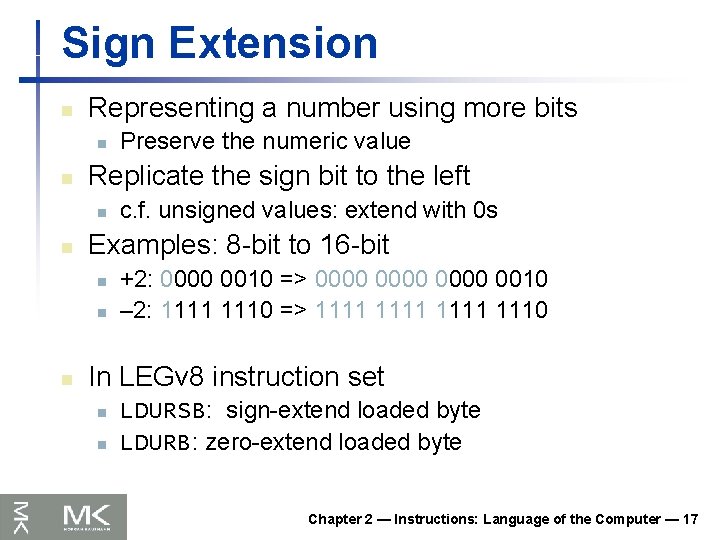 Sign Extension

Representing a number using more bits
Preserve the numeric value

Replicate the sign bit to the left
c.f. unsigned values: extend with 0s

Examples: 8-bit to 16-bit
+2: 0000 0010 => 0000 0000 0000 0010
–2: 1111 1110 => 1111 1111 1111 1110

In LEGv8 instruction set
LDURSB: sign-extend loaded byte
LDURB: zero-extend loaded byte

MK MK

Chapter 2 — Instructions: Language of the Computer — 17